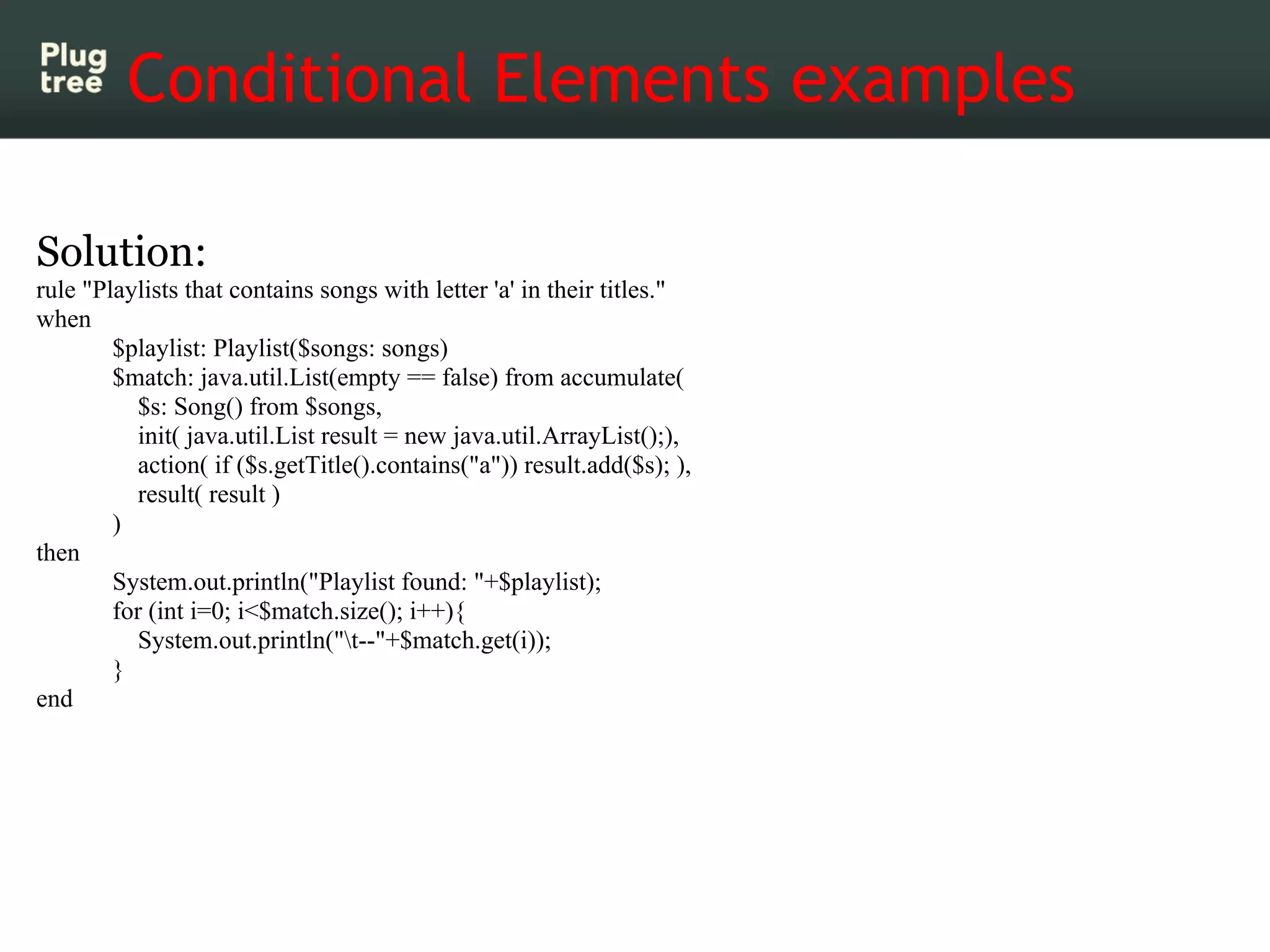 Plug tree

Conditional Elements examples

Solution:

rule "Playlists that contains songs with letter 'a' in their titles."
when
$playlist: Playlist($songs: songs)
$match: java.util.List(empty == false) from accumulate(
$s: Song() from $songs,
init( java.util.List result = new java.util.ArrayList();),
action( if ($s.getTitle().contains("a")) result.add($s); ),
result( result )
)
then
System.out.println("Playlist found: "+$playlist);
for (int i=0; i<$match.size(); i++){
System.out.println("\t--"+$match.get(i));
}
end